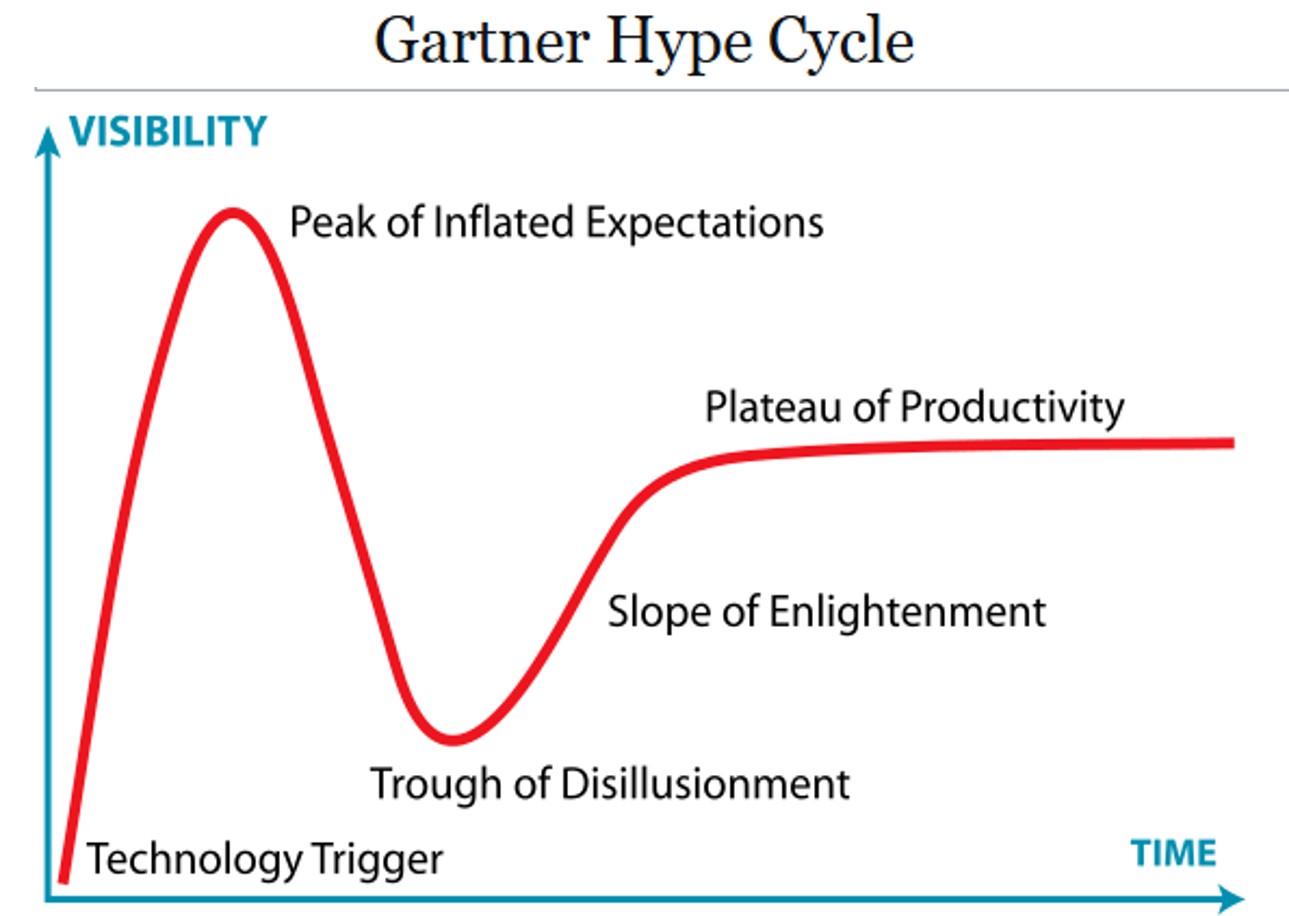 Gartner Hype Cycle

VISIBILITY

Peak of Inflated Expectations

Plateau of Productivity

Slope of Enlightenment

Trough of Disillusionment

Technology Trigger

TIME